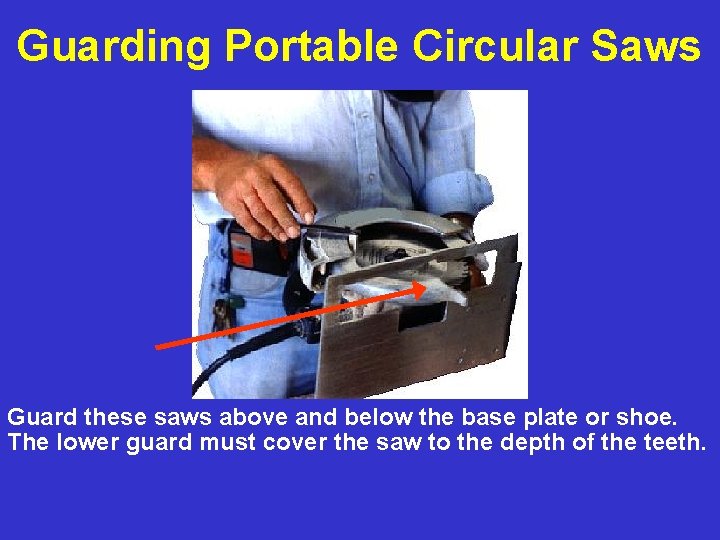 Guarding Portable Circular Saws

Guard these saws above and below the base plate or shoe. The lower guard must cover the saw to the depth of the teeth.